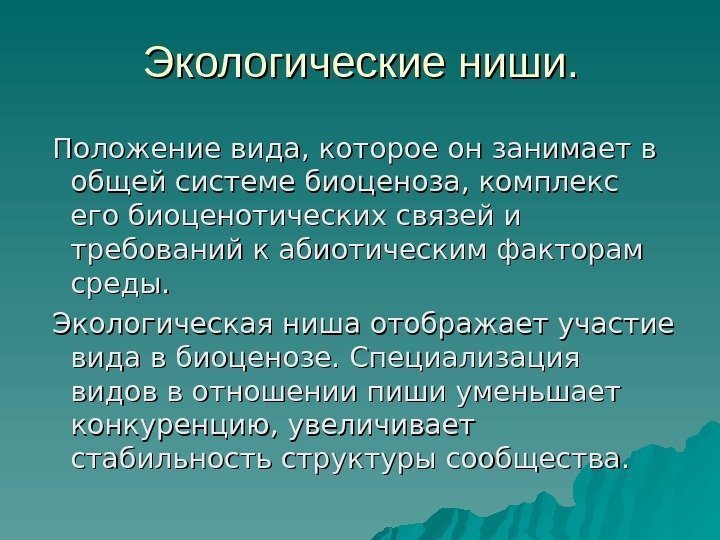 Экологические ниши.

Положение вида, которое он занимает в общей системе биоценоза, комплекс его биоценотических связей и требований к абиотическим факторам среды.

Экологическая ниша отображает участие вида в биоценозе. Специализация видов в отношении пиши уменьшает конкуренцию, увеличивает стабильность структуры сообщества.